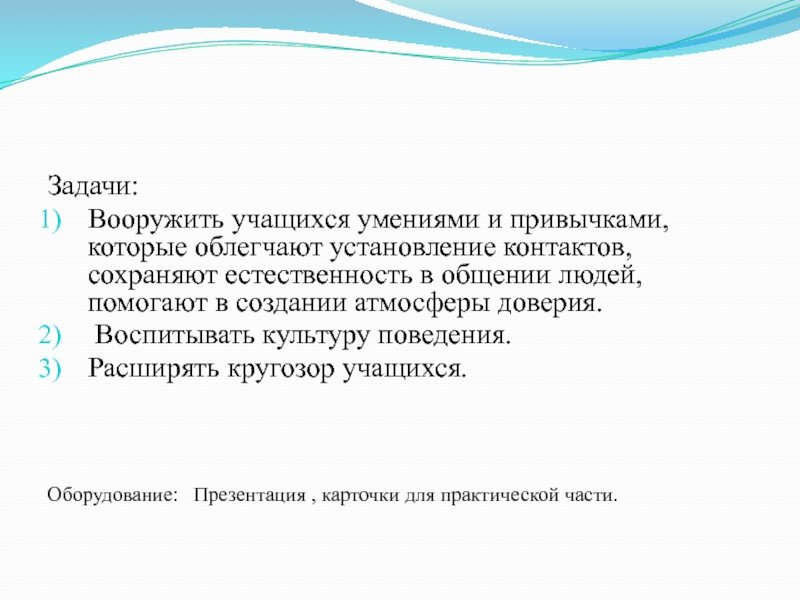 Задачи:

1) Вооружить учащихся умениями и привычками, которые облегчают установление контактов, сохраняют естественность в общении людей, помогают в создании атмосферы доверия.
2) Воспитывать культуру поведения.
3) Расширять кругозор учащихся.

Оборудование: Презентация , карточки для практической части.